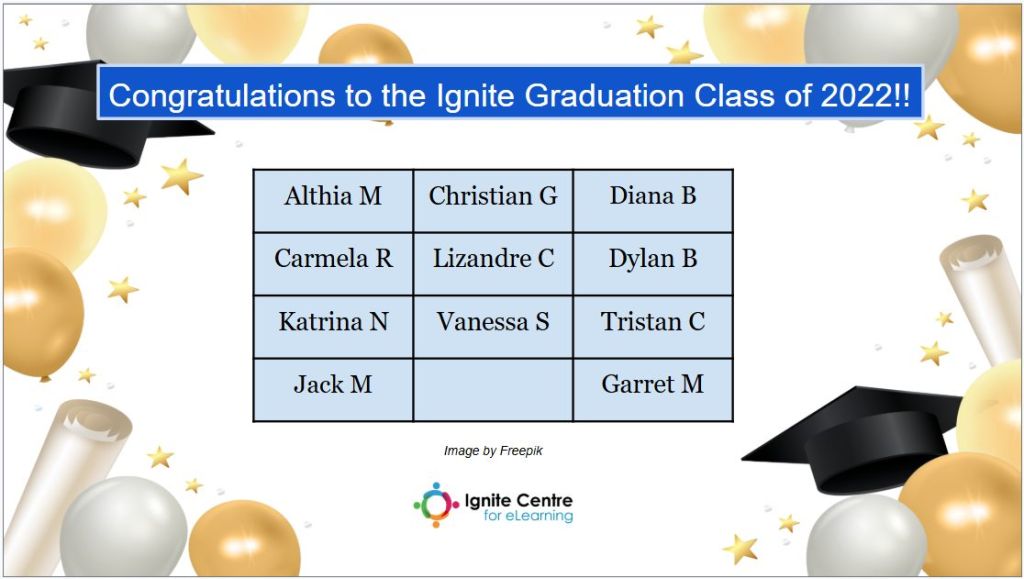 Congratulations to the Ignite Graduation Class of 2022!!

| Althia M | Christian G | Diana B |
|---|---|---|
| Carmela R | Lizandre C | Dylan B |
| Katrina N | Vanessa S | Tristan C |
| Jack M | | Garret M |

Image by Freepik

Ignite Centre for eLearning